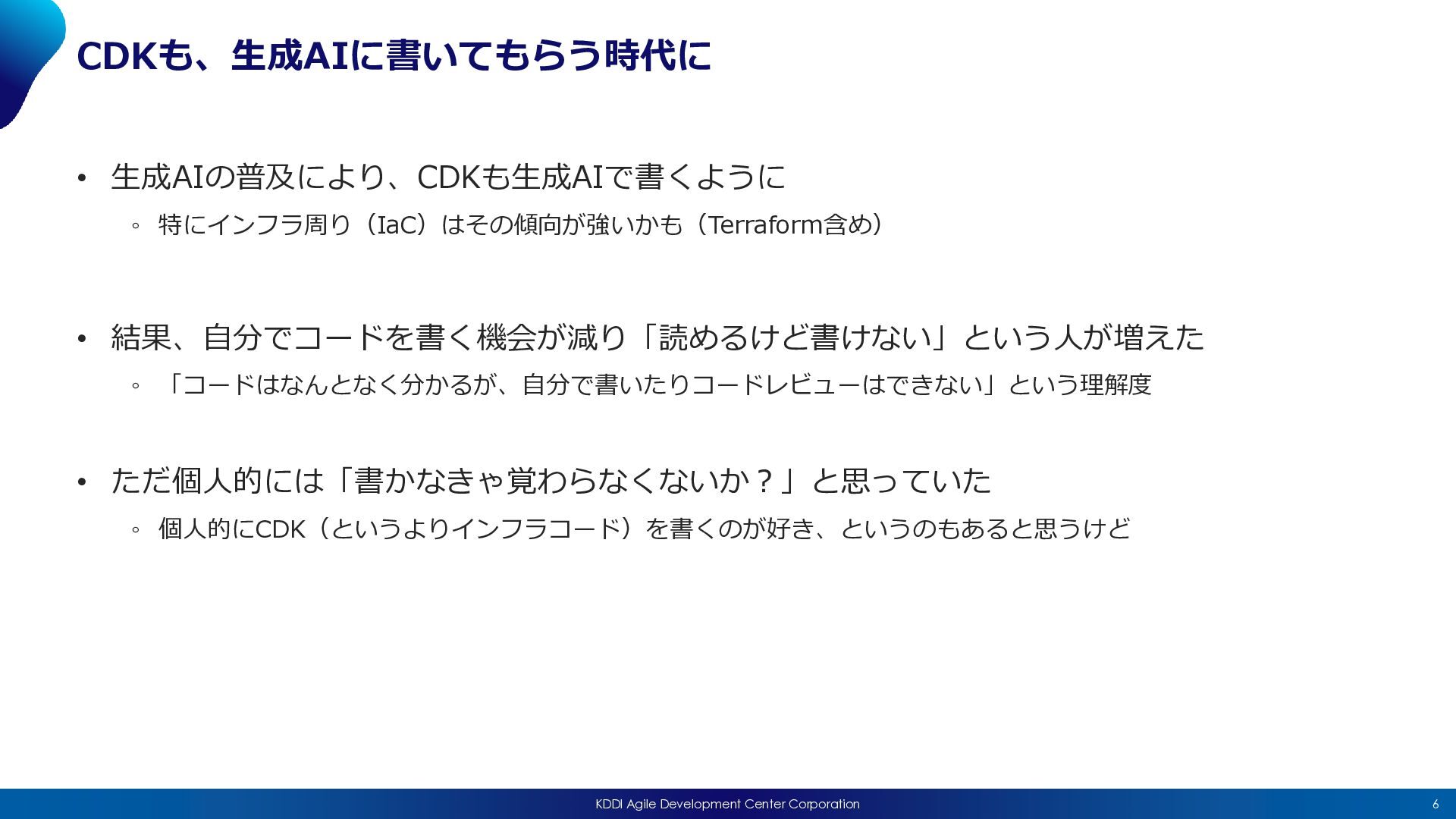 CDKも、生成AIに書いてもらう時代に

• 生成AIの普及により、CDKも生成AIで書くように
  ◦ 特にインフラ周り（IaC）はその傾向が強いかも（Terraform含め）

• 結果、自分でコードを書く機会が減り「読めるけど書けない」という人が増えた
  ◦ 「コードはなんとなく分かるが、自分で書いたりコードレビューはできない」という理解度

• ただ個人的には「書かなきゃ覚わらなくないか？」と思っていた
  ◦ 個人的にCDK（というよりインフラコード）を書くのが好き、というのもあると思うけど

KDDI Agile Development Center Corporation
6